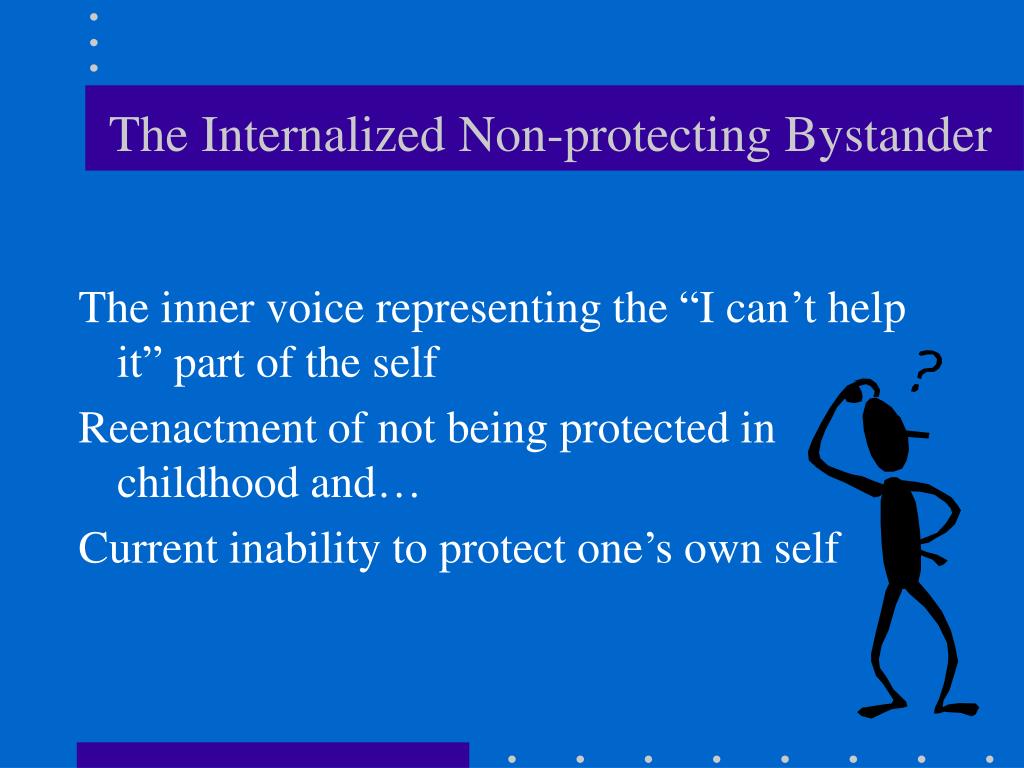 The Internalized Non-protecting Bystander

The inner voice representing the “I can’t help it” part of the self

Reenactment of not being protected in childhood and…

Current inability to protect one’s own self

?